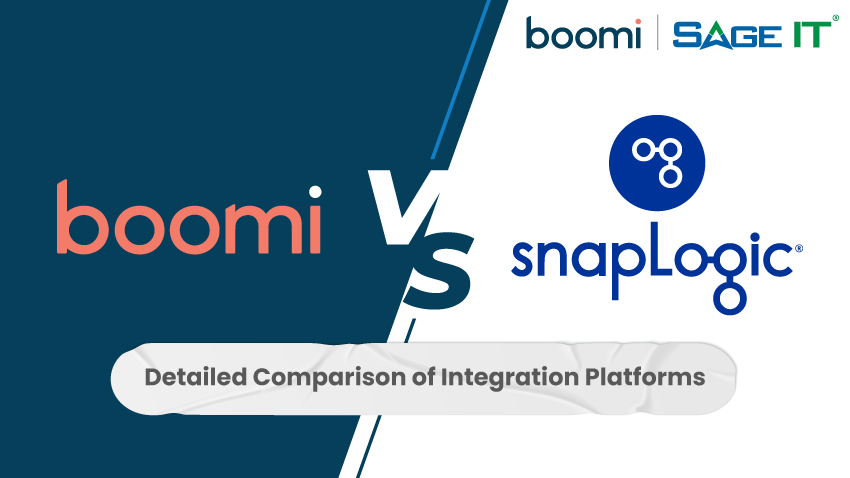 boomi | SAGE IT®

boomi

VS

snapLogic®

Detailed Comparison of Integration Platforms